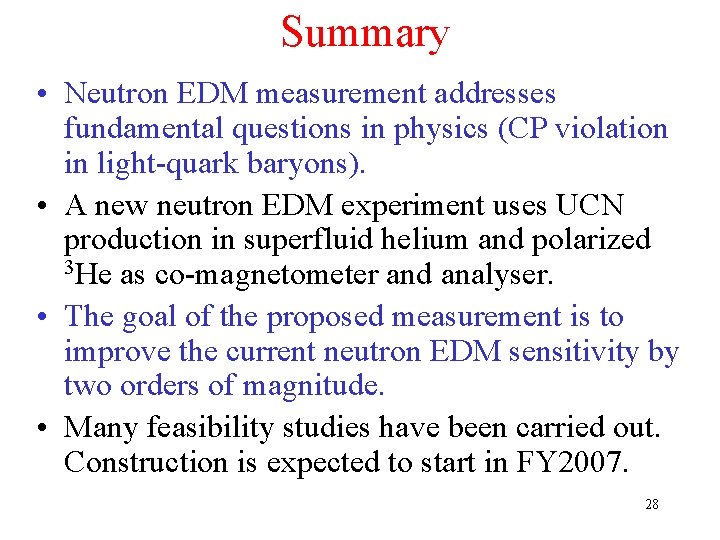 Summary

• Neutron EDM measurement addresses fundamental questions in physics (CP violation in light-quark baryons).

• A new neutron EDM experiment uses UCN production in superfluid helium and polarized $^3$He as co-magnetometer and analyser.

• The goal of the proposed measurement is to improve the current neutron EDM sensitivity by two orders of magnitude.

• Many feasibility studies have been carried out. Construction is expected to start in FY2007.

28